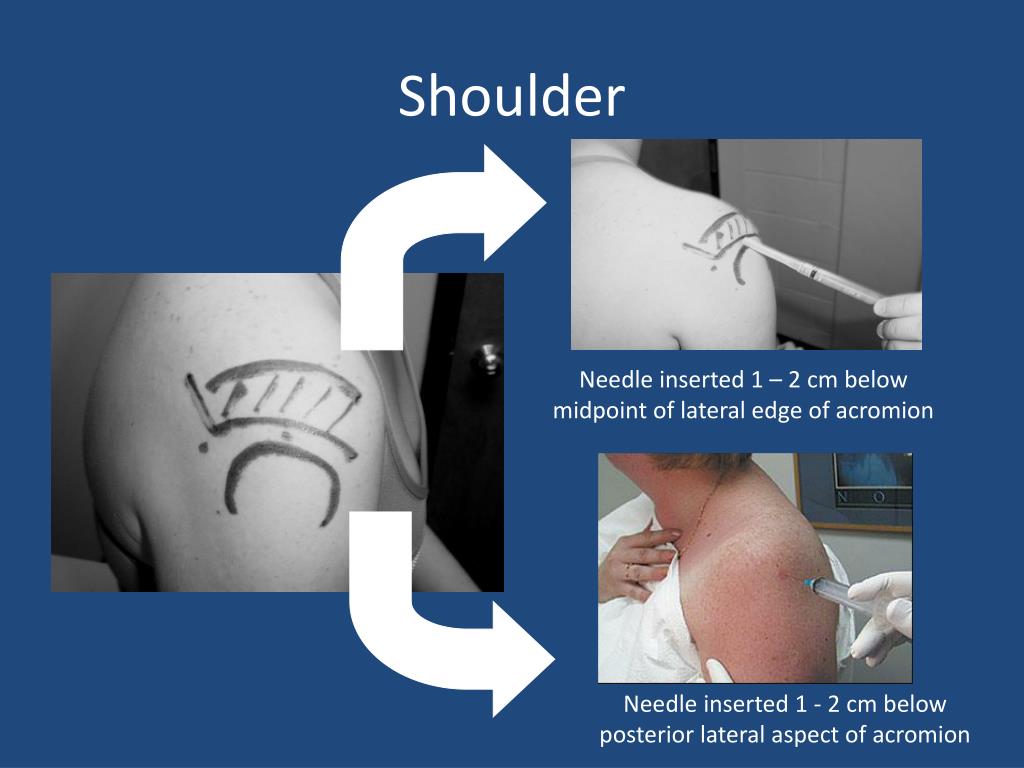 Shoulder

Needle inserted 1 – 2 cm below midpoint of lateral edge of acromion

N O

Needle inserted 1 - 2 cm below posterior lateral aspect of acromion